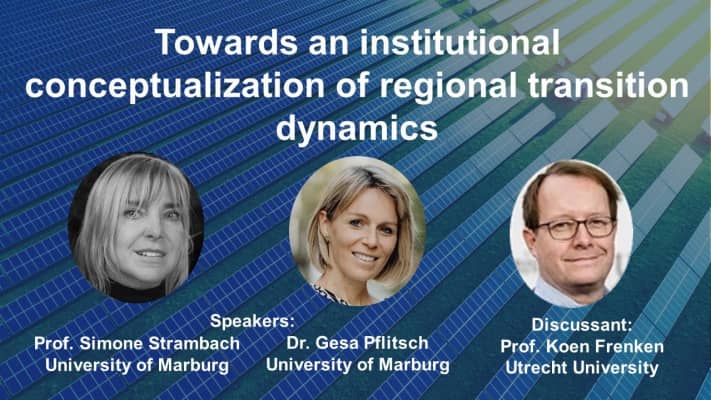 Towards an institutional conceptualization of regional transition dynamics

Speakers:

Prof. Simone Strambach
University of Marburg

Dr. Gesa Pflitsch
University of Marburg

Discussant:
Prof. Koen Frenken
Utrecht University